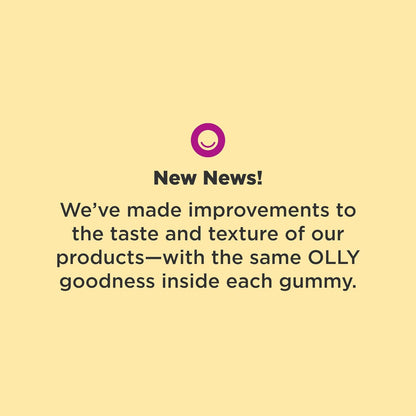 New News!

We’ve made improvements to the taste and texture of our products—with the same OLLY goodness inside each gummy.